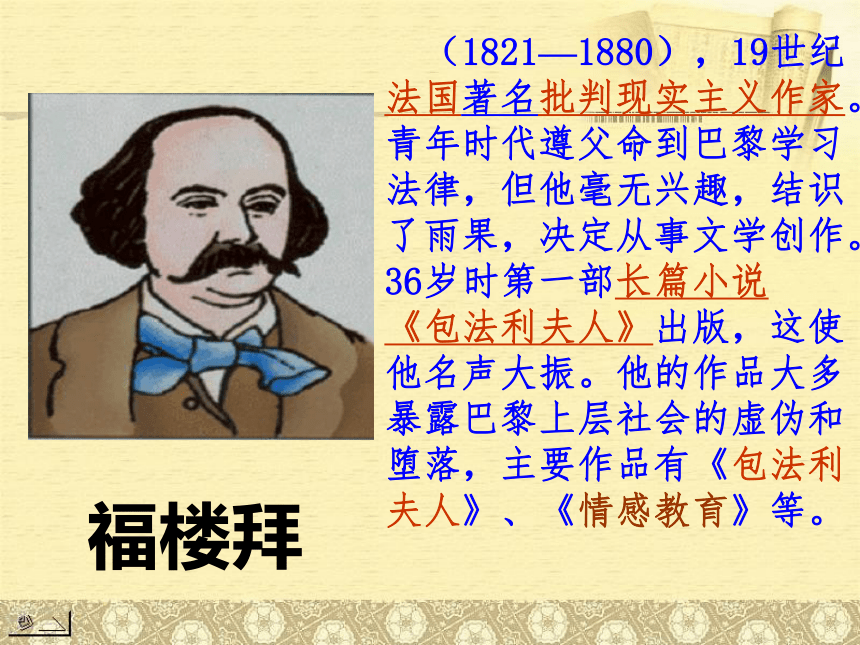 （1821—1880），19世纪法国著名批判现实主义作家。青年时代遵父命到巴黎学习法律，但他毫无兴趣，结识了雨果，决定从事文学创作。36岁时第一部长篇小说《包法利夫人》出版，这使他名声大振。他的作品大多暴露巴黎上层社会的虚伪和堕落，主要作品有《包法利夫人》、《情感教育》等。

福楼拜